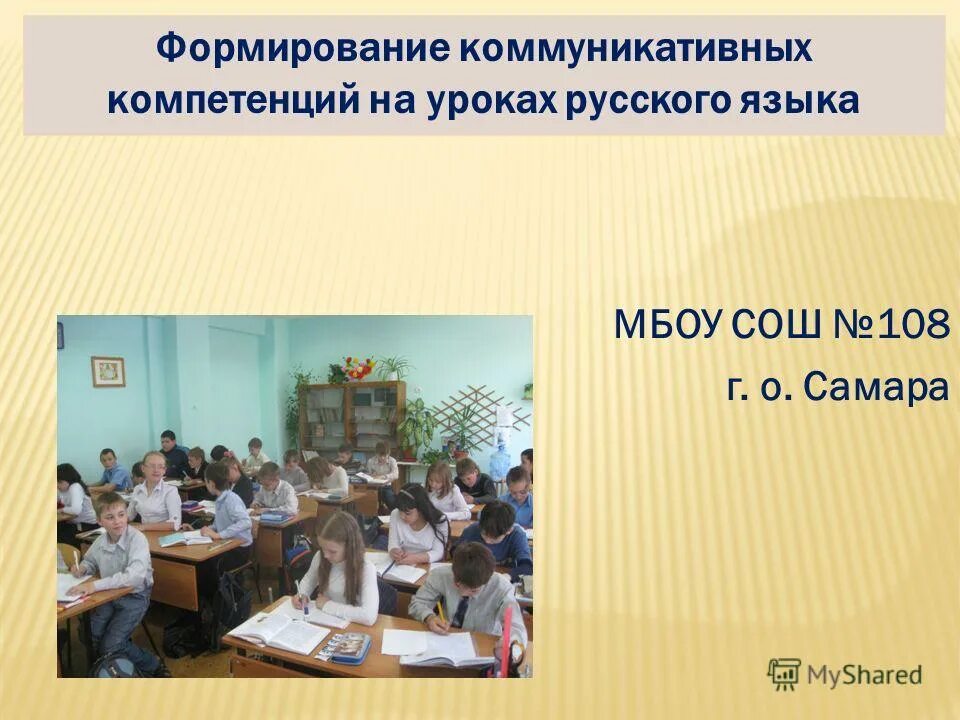 Формирование коммуникативных компетенций на уроках русского языка

МБОУ СОШ №108
г. о. Самара

MyShared